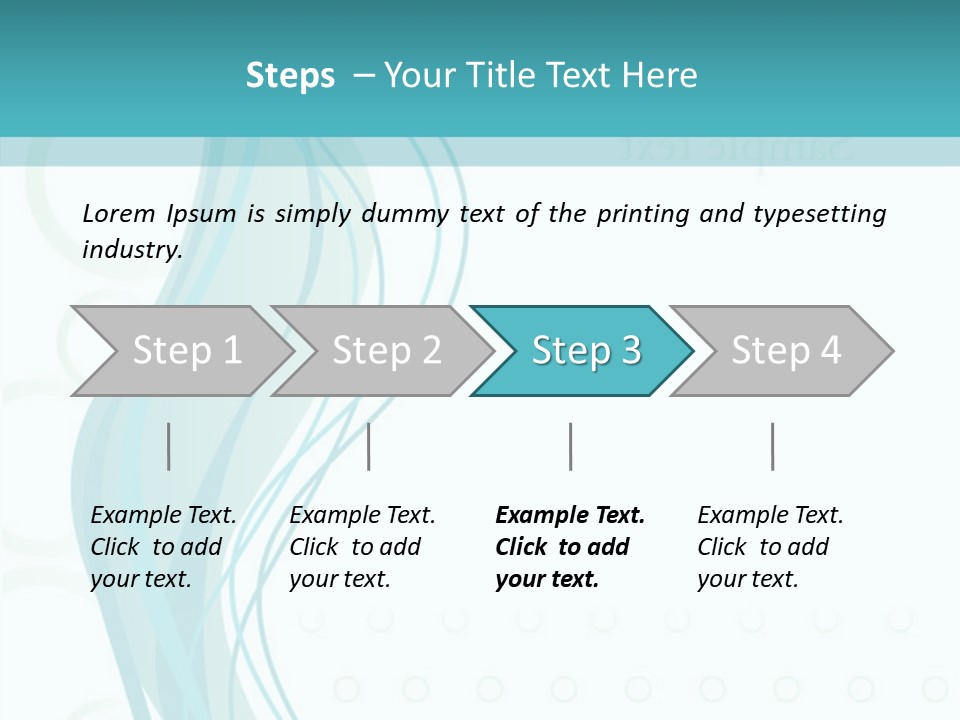 Steps – Your Title Text Here

Lorem Ipsum is simply dummy text of the printing and typesetting industry.

Step 1 Step 2 Step 3 Step 4

Example Text. Click to add your text.

Example Text. Click to add your text.

Example Text. Click to add your text.

Example Text. Click to add your text.